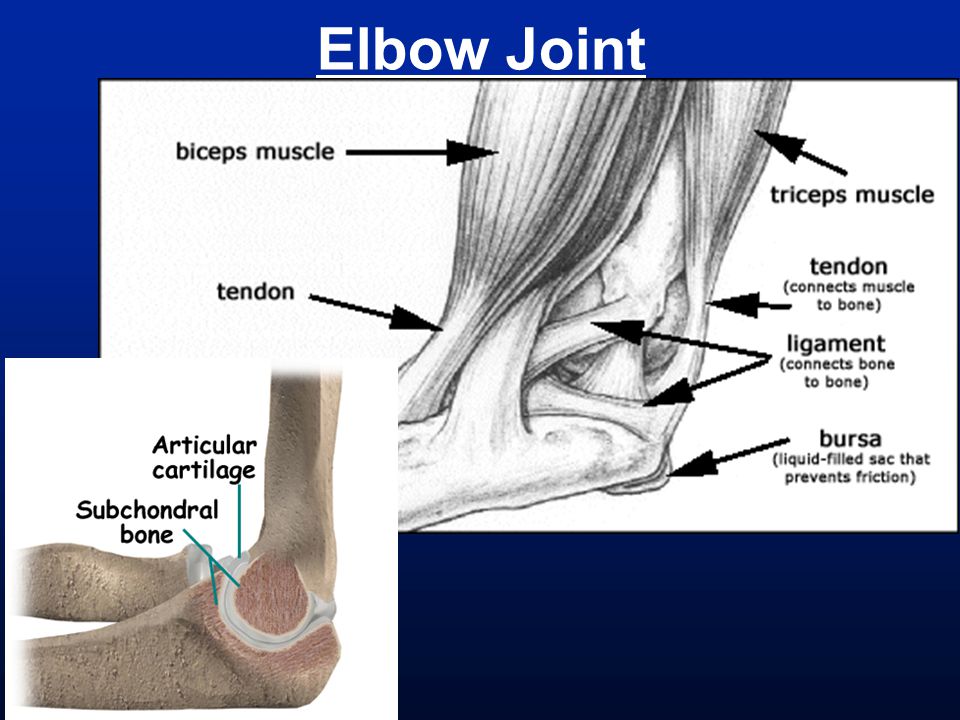 Elbow Joint

biceps muscle

triceps muscle

tendon

tendon
(connects muscle to bone)

ligament
(connects bone to bone)

bursa
(liquid-filled sac that prevents friction)

Articular cartilage

Subchondral bone